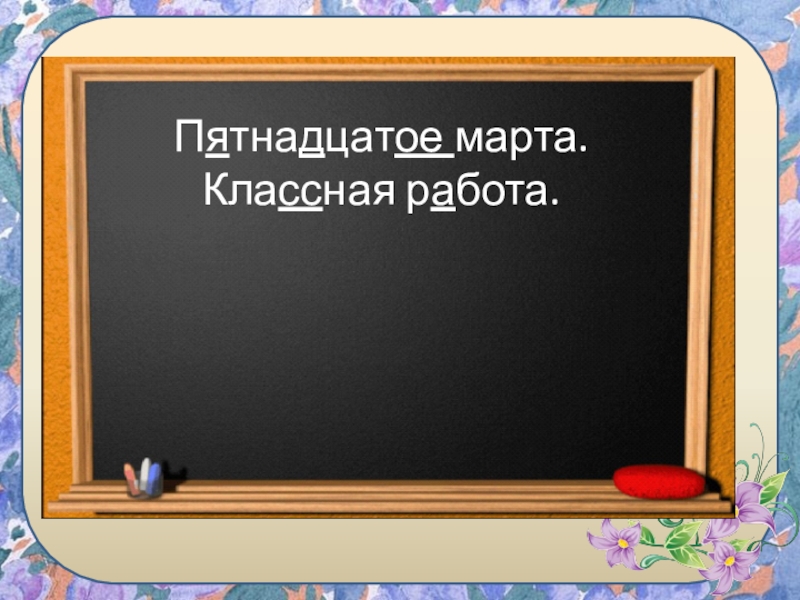 Пятнадцатое марта.
Классная работа.